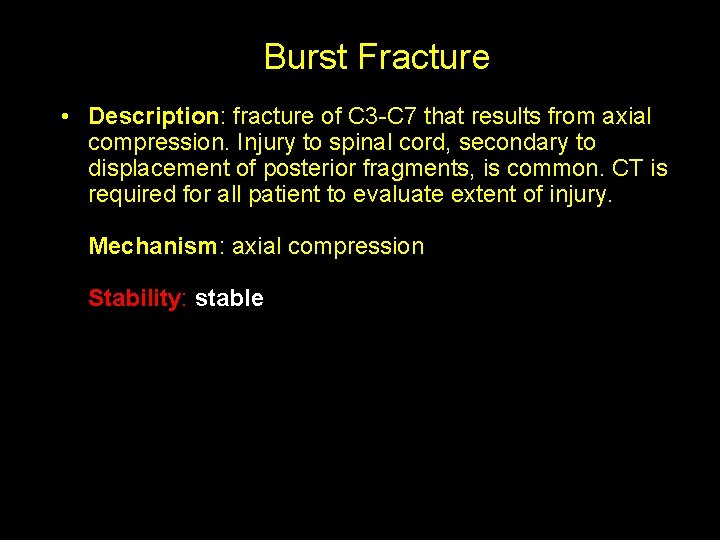 Burst Fracture

• Description: fracture of C3-C7 that results from axial compression. Injury to spinal cord, secondary to displacement of posterior fragments, is common. CT is required for all patient to evaluate extent of injury.

Mechanism: axial compression

Stability: stable